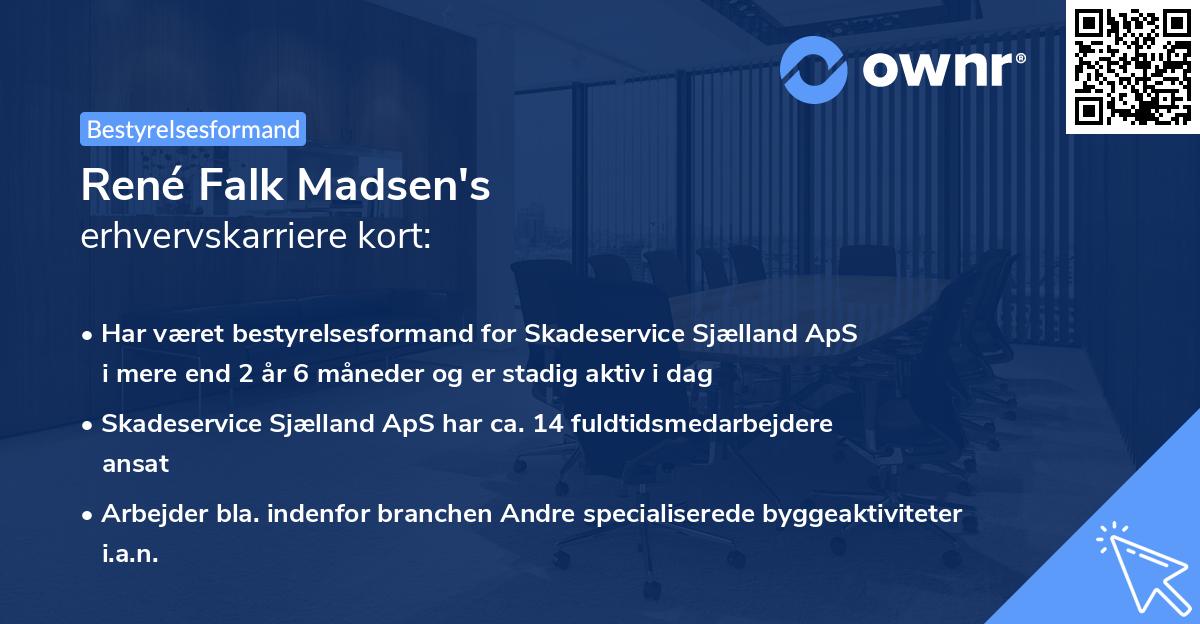 ownr®

Bestyrelsesformand

René Falk Madsen's
erhvervskarriere kort:

• Har været bestyrelsesformand for Skadeservice Sjælland ApS i mere end 2 år 6 måneder og er stadig aktiv i dag

• Skadeservice Sjælland ApS har ca. 14 fuldtidsmedarbejdere ansat

• Arbejder bla. indenfor branchen Andre specialiserede byggeaktiviteter i.a.n.